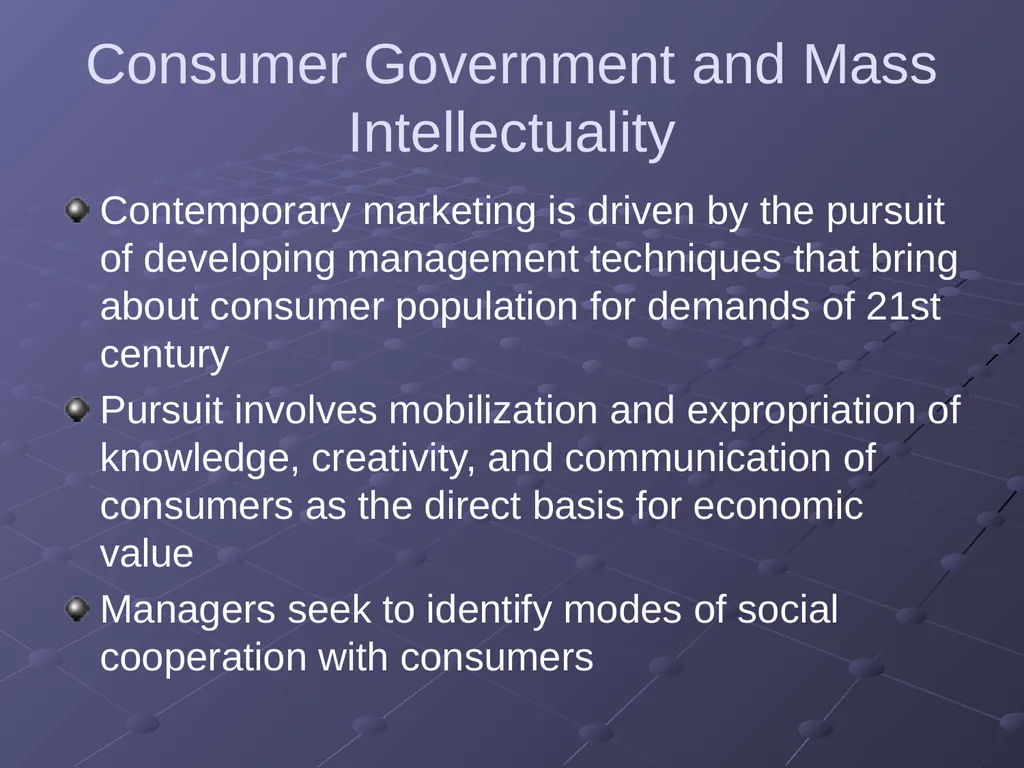 Consumer Government and Mass Intellectuality

Contemporary marketing is driven by the pursuit of developing management techniques that bring about consumer population for demands of 21st century

Pursuit involves mobilization and expropriation of knowledge, creativity, and communication of consumers as the direct basis for economic value

Managers seek to identify modes of social cooperation with consumers